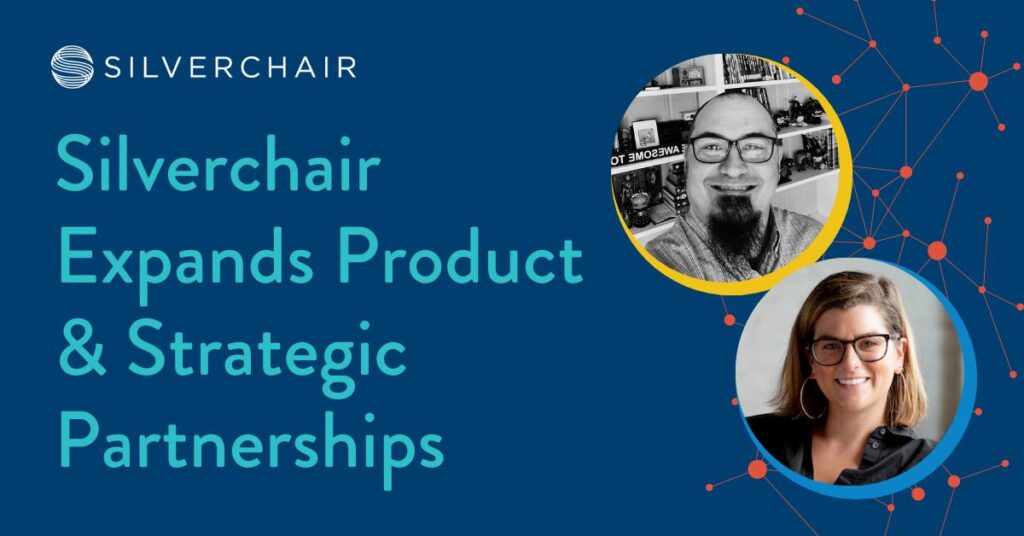 SILVERCHAIR

Silverchair Expands Product & Strategic Partnerships

AWESOME TO